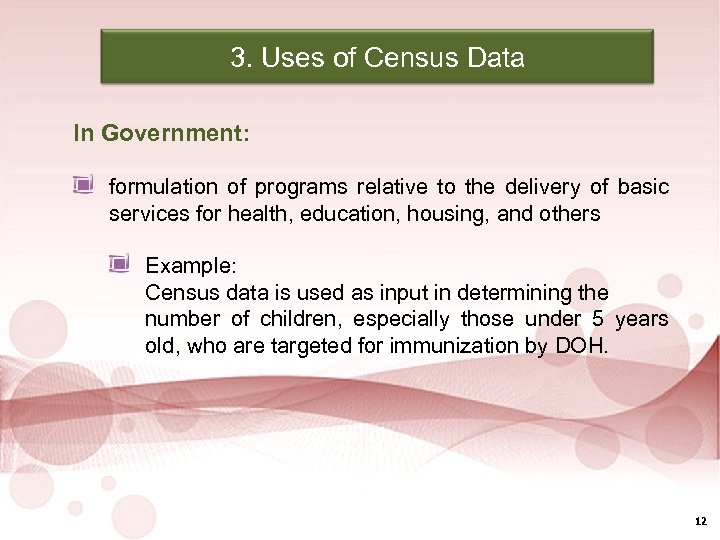 3. Uses of Census Data

In Government:

formulation of programs relative to the delivery of basic services for health, education, housing, and others

Example:
Census data is used as input in determining the number of children, especially those under 5 years old, who are targeted for immunization by DOH.

12